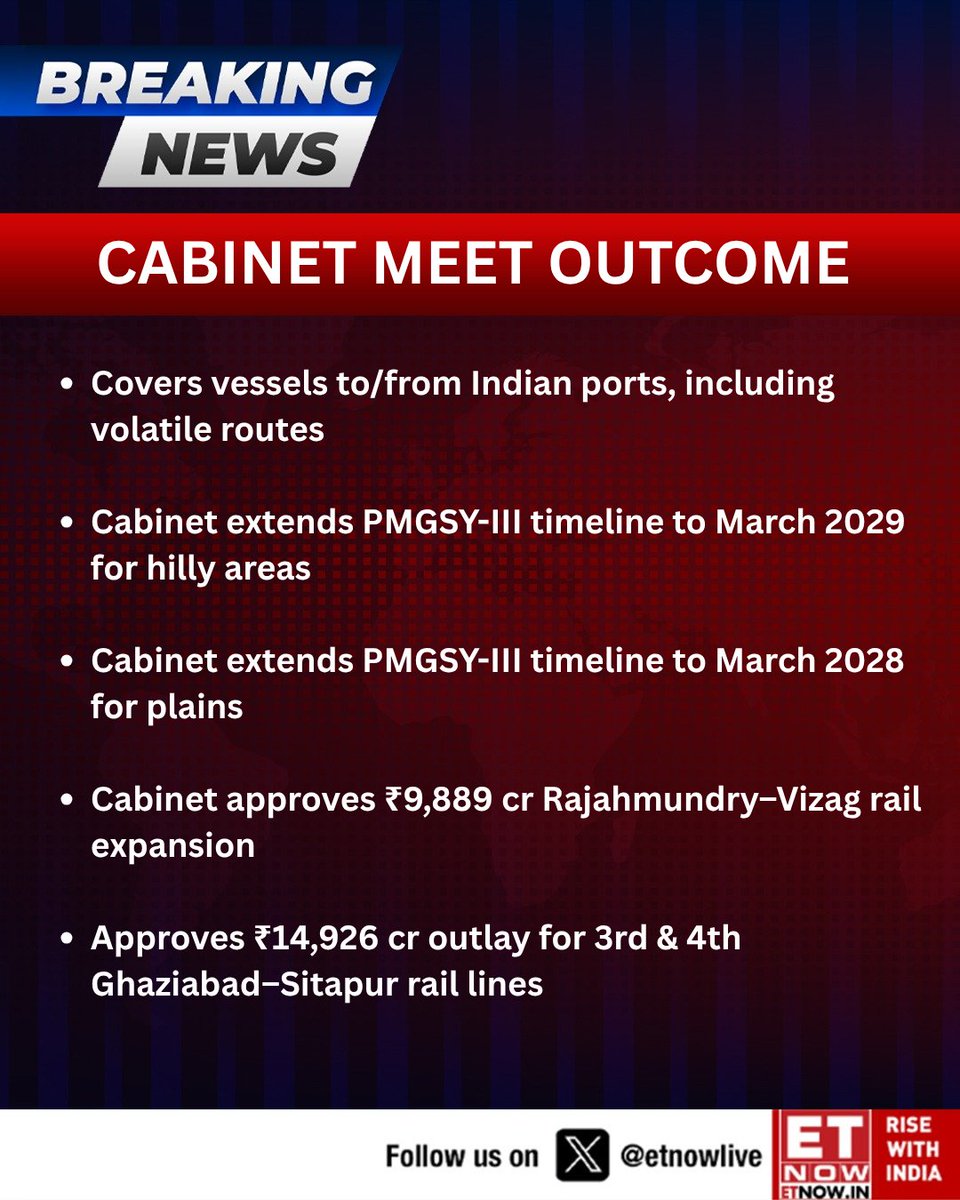 BREAKING NEWS

CABINET MEET OUTCOME

• Covers vessels to/from Indian ports, including volatile routes

• Cabinet extends PMGSY-III timeline to March 2029 for hilly areas

• Cabinet extends PMGSY-III timeline to March 2028 for plains

• Cabinet approves ₹9,889 cr Rajahmundry–Vizag rail expansion

• Approves ₹14,926 cr outlay for 3rd & 4th Ghaziabad–Sitapur rail lines

Follow us on X @etnowlive

ET NOW ETNOW.IN RISE WITH INDIA